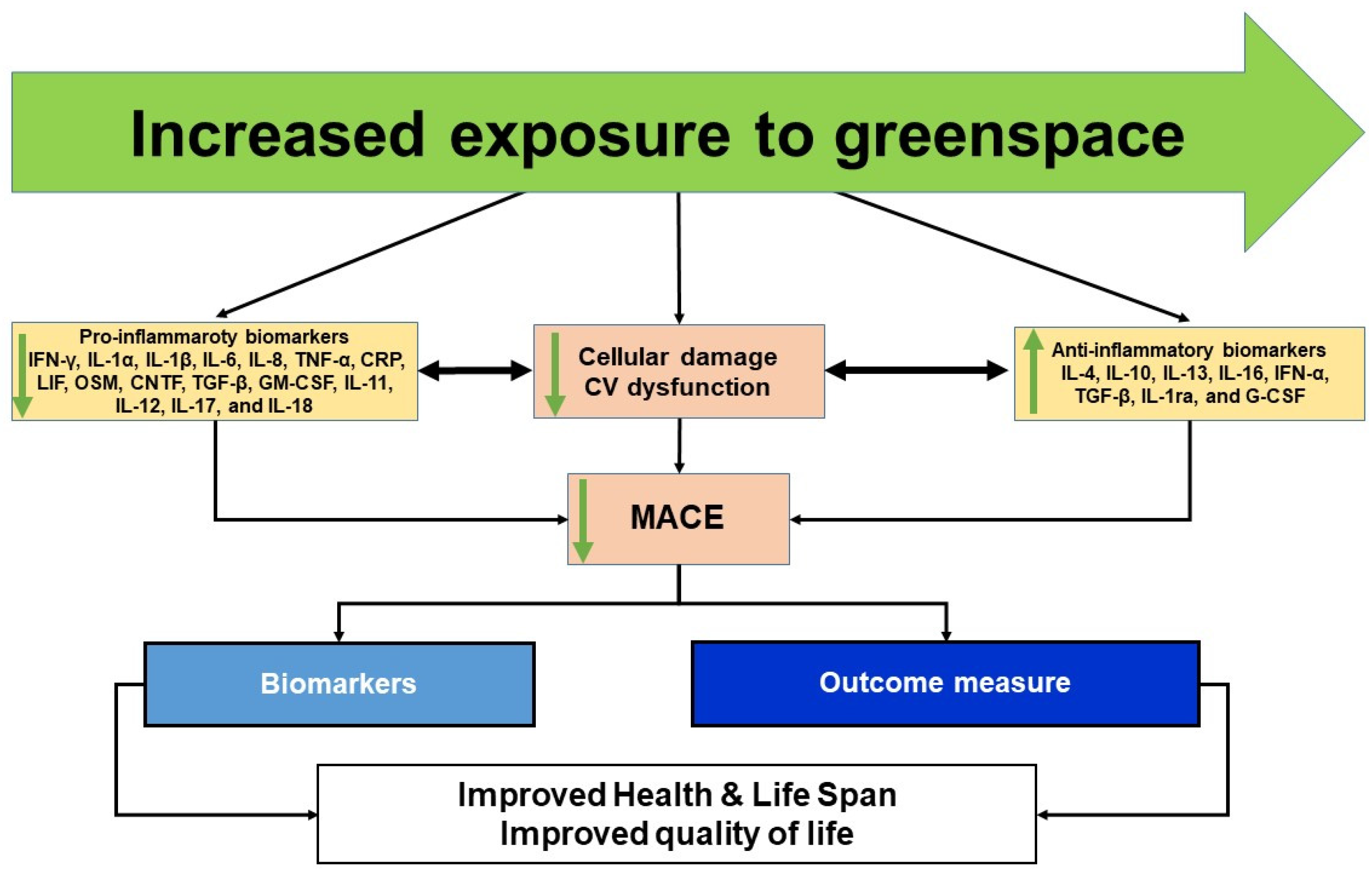 Increased exposure to greenspace

Pro-inflammaroty biomarkers
IFN-γ, IL-1α, IL-1β, IL-6, IL-8, TNF-α, CRP, LIF, OSM, CNTF, TGF-β, GM-CSF, IL-11, IL-12, IL-17, and IL-18

Cellular damage
CV dysfunction

Anti-inflammatory biomarkers
IL-4, IL-10, IL-13, IL-16, IFN-α, TGF-β, IL-1ra, and G-CSF

MACE

Biomarkers

Outcome measure

Improved Health & Life Span
Improved quality of life